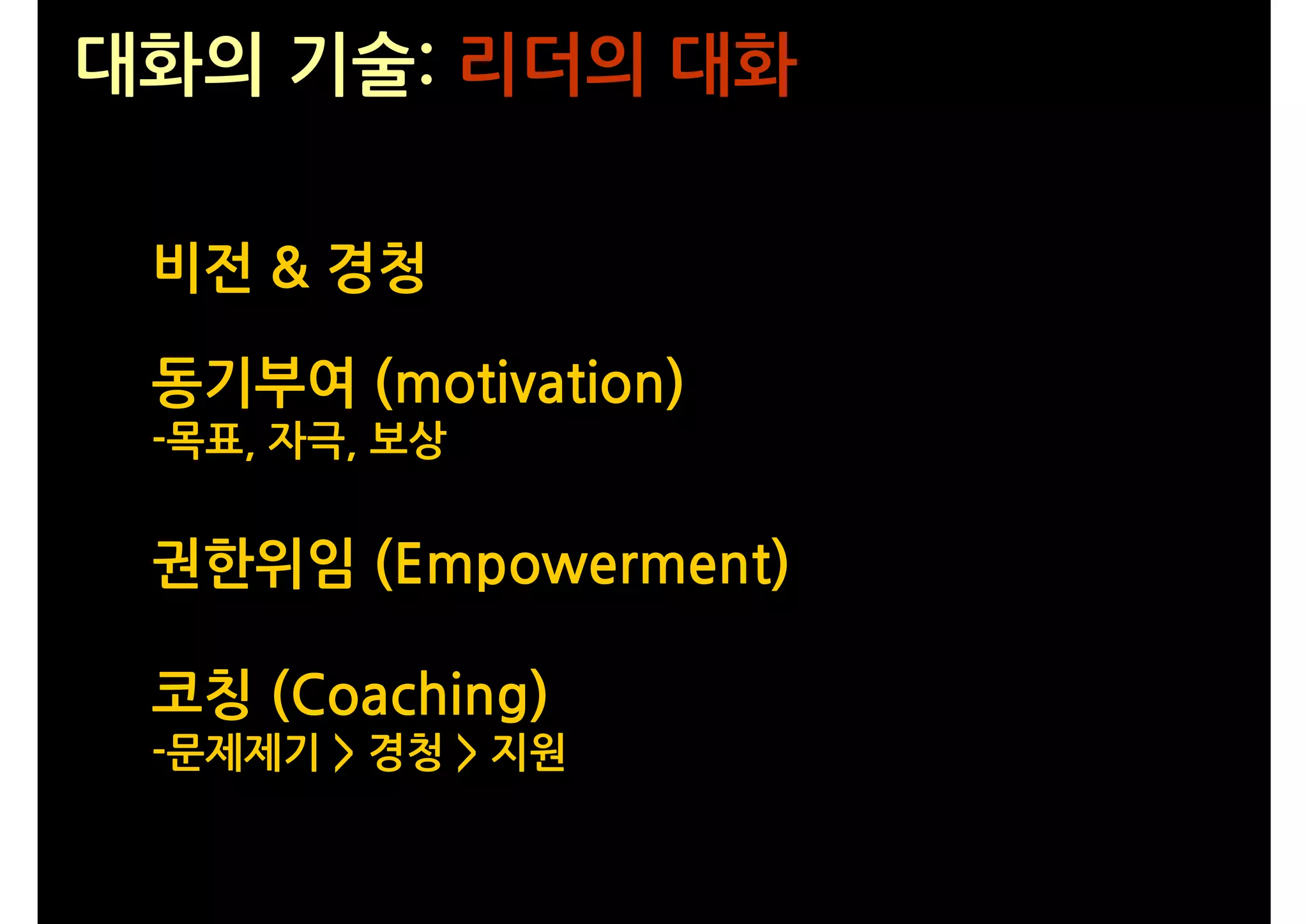 대화의 기술: 리더의 대화

비전 & 경청

동기부여 (motivation)
-목표, 자극, 보상

권한위임 (Empowerment)

코칭 (Coaching)
-문제제기 > 경청 > 지원